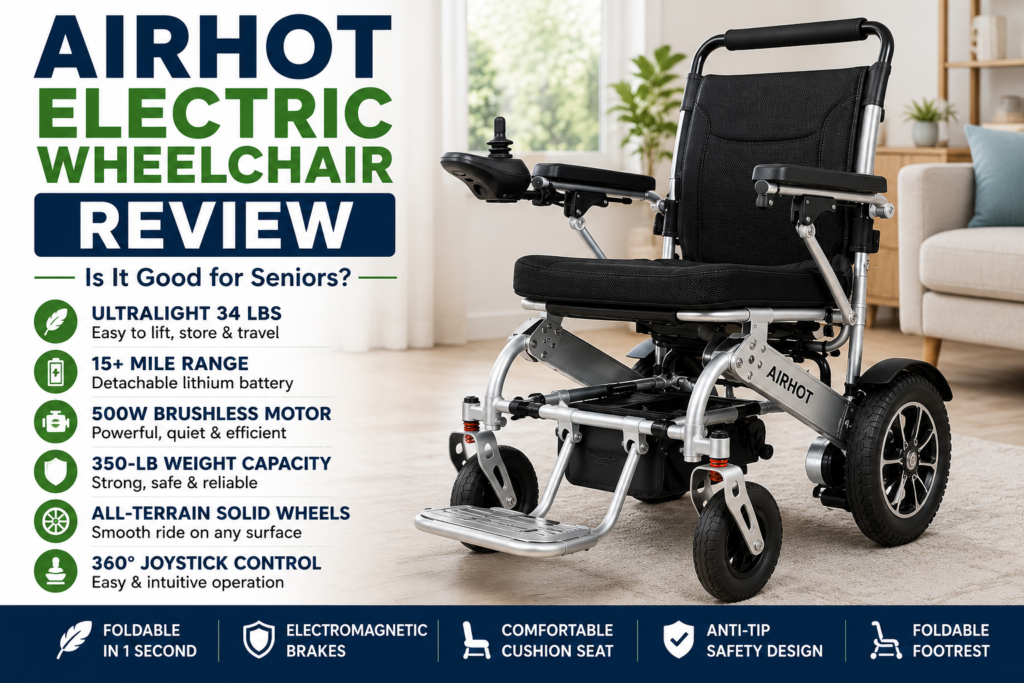 AIRHOT ELECTRIC WHEELCHAIR REVIEW

Is It Good for Seniors?

ULTRALIGHT 34 LBS
Easy to lift, store & travel

15+ MILE RANGE
Detachable lithium battery

500W BRUSHLESS MOTOR
Powerful, quiet & efficient

350-LB WEIGHT CAPACITY
Strong, safe & reliable

ALL-TERRAIN SOLID WHEELS
Smooth ride on any surface

360° JOYSTICK CONTROL
Easy & intuitive operation

AIRHOT

FOLDABLE IN 1 SECOND

ELECTROMAGNETIC BRAKES

COMFORTABLE CUSHION SEAT

ANTI-TIP SAFETY DESIGN

FOLDABLE FOOTREST